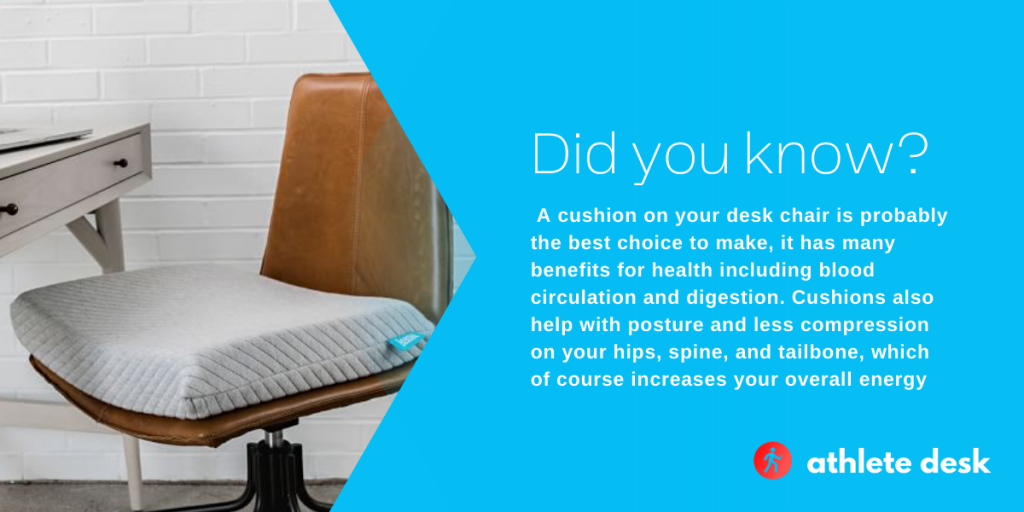 Did you know?

A cushion on your desk chair is probably the best choice to make, it has many benefits for health including blood circulation and digestion. Cushions also help with posture and less compression on your hips, spine, and tailbone, which of course increases your overall energy

athlete desk